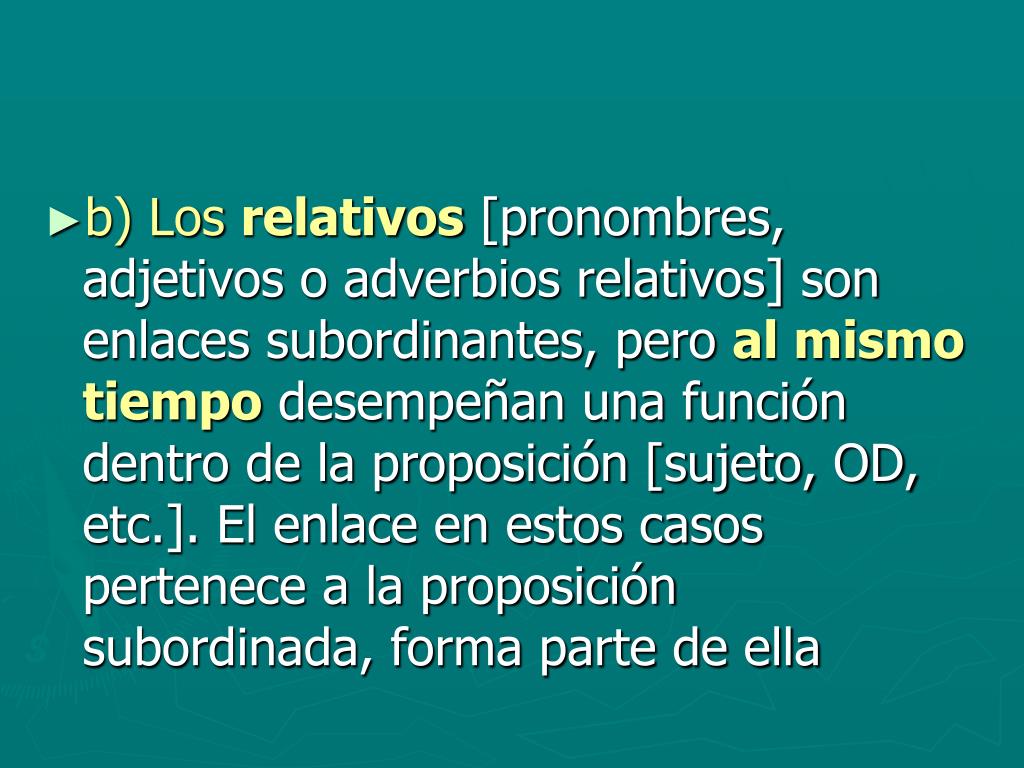 ►b) Los relativos [pronombres, adjetivos o adverbios relativos] son enlaces subordinantes, pero al mismo tiempo desempeñan una función dentro de la proposición [sujeto, OD, etc.]. El enlace en estos casos pertenece a la proposición subordinada, forma parte de ella